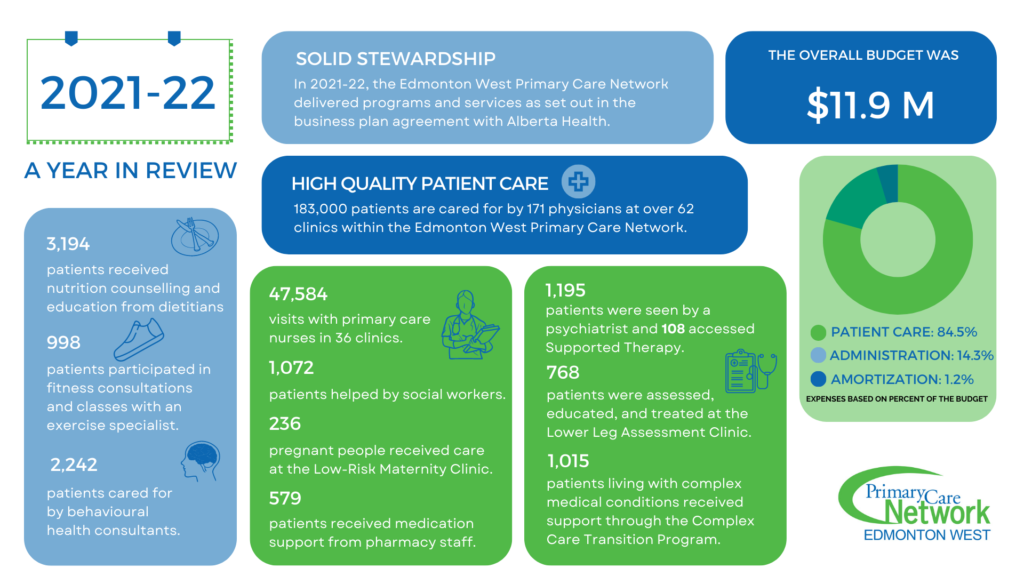 2021-22

A YEAR IN REVIEW

SOLID STEWARDSHIP

In 2021-22, the Edmonton West Primary Care Network delivered programs and services as set out in the business plan agreement with Alberta Health.

THE OVERALL BUDGET WAS

$11.9 M

HIGH QUALITY PATIENT CARE

183,000 patients are cared for by 171 physicians at over 62 clinics within the Edmonton West Primary Care Network.

3,194

patients received nutrition counselling and education from dietitians

998

patients participated in fitness consultations and classes with an exercise specialist.

2,242

patients cared for by behavioural health consultants.

47,584

visits with primary care nurses in 36 clinics.

1,072

patients helped by social workers.

236

pregnant people received care at the Low-Risk Maternity Clinic.

579

patients received medication support from pharmacy staff.

1,195

patients were seen by a psychiatrist and 108 accessed Supported Therapy.

768

patients were assessed, educated, and treated at the Lower Leg Assessment Clinic.

1,015

patients living with complex medical conditions received support through the Complex Care Transition Program.

PATIENT CARE: 84.5%

ADMINISTRATION: 14.3%

AMORTIZATION: 1.2%

EXPENSES BASED ON PERCENT OF THE BUDGET

Primary Care Network

EDMONTON WEST